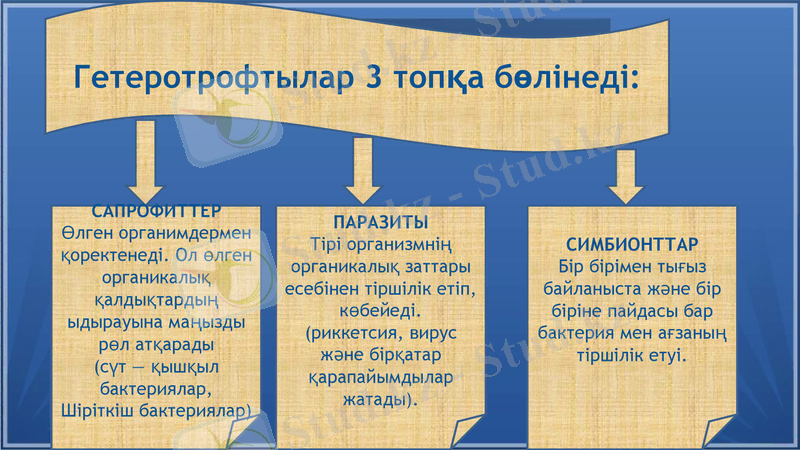 Гетеротрофтылар 3 топқа бөлінеді:

САПРОФИТТЕР
Өлген органимдермен қоректенеді. Ол өлген органикалық қалдықтардың ыдырауына маңызды рөл атқарады (сүт — қышқыл бактериялар, Шіріткіш бактериялар)

ПАРАЗИТЫ
Тірі организмнің органикалық заттары есебінен тіршілік етіп, көбейеді. (риккетсия, вирус және бірқатар қарапайымдылар жатады).

СИМБИОНТТАР
Бір бірімен тығыз байланыста және бір біріне пайдасы бар бактерия мен ағзаның тіршілік етуі.

Stud.kz - Stud.kz